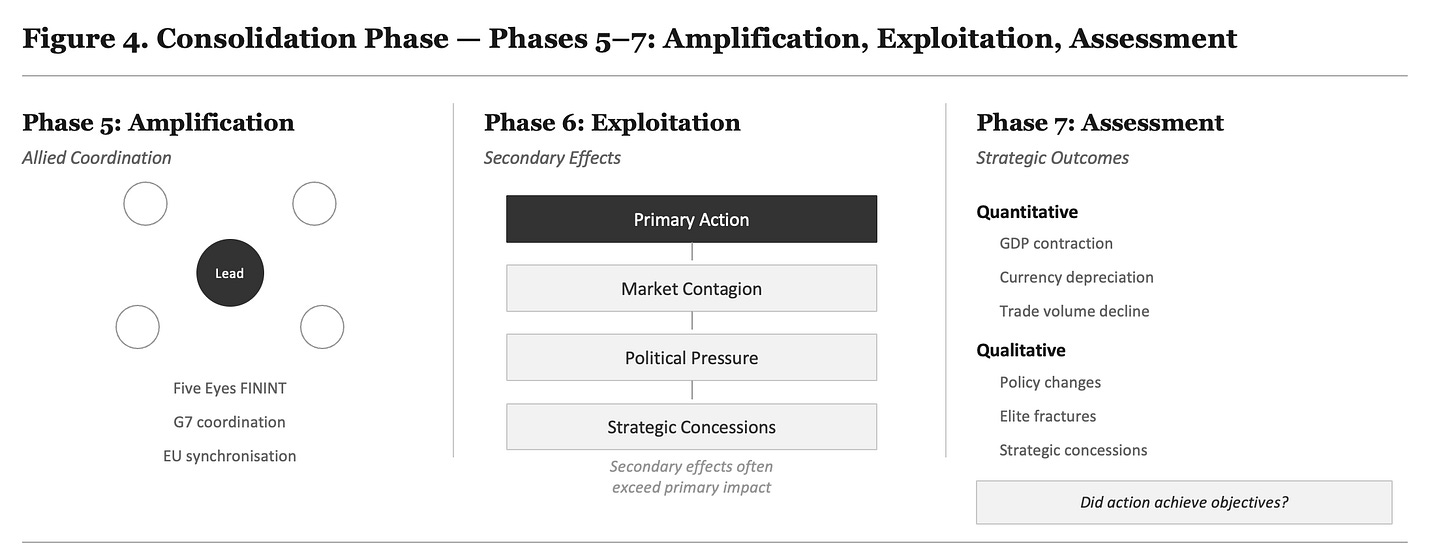 Figure 4. Consolidation Phase — Phases 5–7: Amplification, Exploitation, Assessment

Phase 5: Amplification
Allied Coordination

Lead

Five Eyes FININT
G7 coordination
EU synchronisation

Phase 6: Exploitation
Secondary Effects

Primary Action
Market Contagion
Political Pressure
Strategic Concessions

Secondary effects often exceed primary impact

Phase 7: Assessment
Strategic Outcomes

Quantitative
GDP contraction
Currency depreciation
Trade volume decline

Qualitative
Policy changes
Elite fractures
Strategic concessions

Did action achieve objectives?